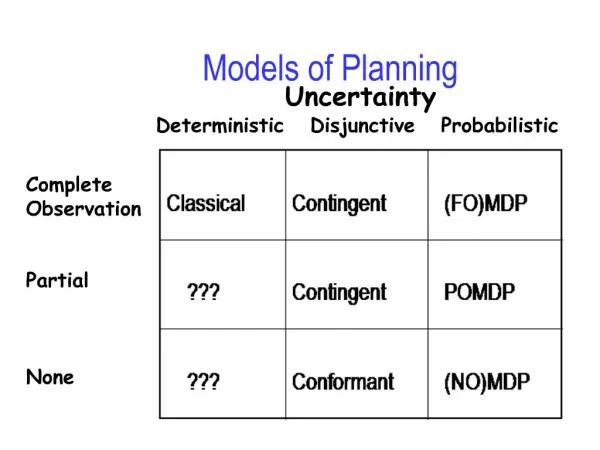 Models of Planning

Uncertainty

| | Deterministic | Disjunctive | Probabilistic |
|---|---|---|---|
| Complete Observation | Classical | Contingent | (FO)MDP |
| Partial | ??? | Contingent | POMDP |
| None | ??? | Conformant | (NO)MDP |